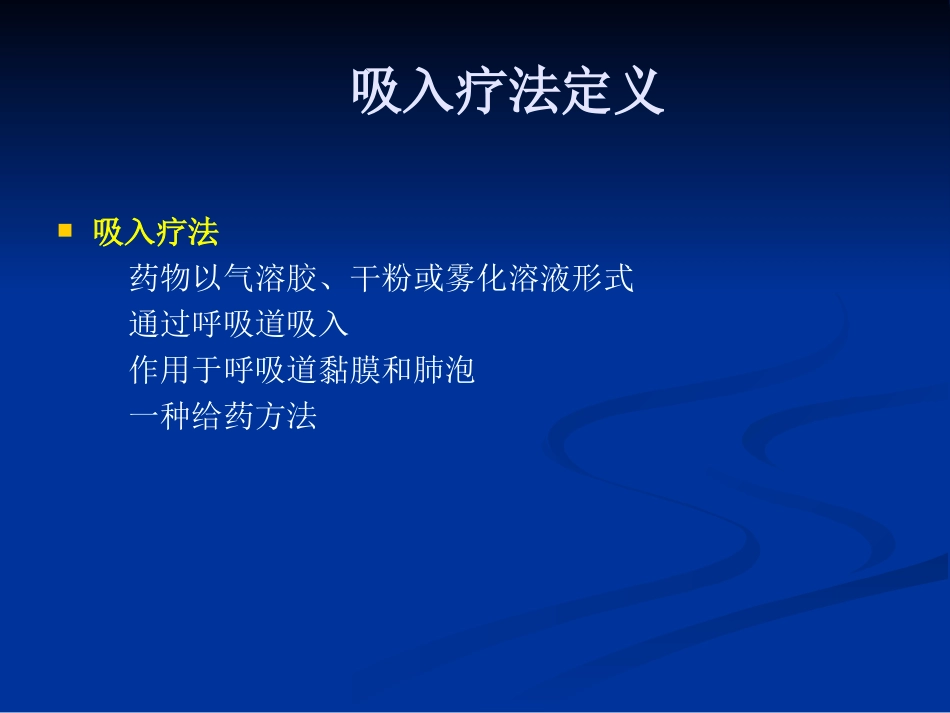 吸入疗法定义

■ 吸入疗法

药物以气溶胶、干粉或雾化溶液形式
通过呼吸道吸入
作用于呼吸道黏膜和肺泡
一种给药方法